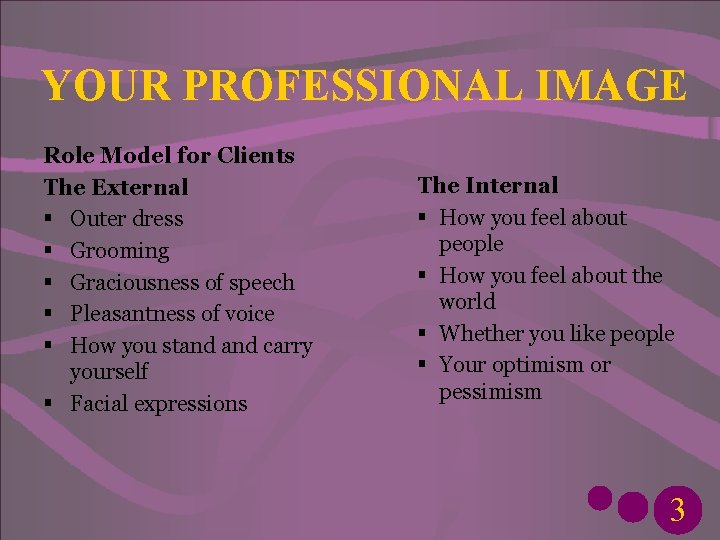 YOUR PROFESSIONAL IMAGE

Role Model for Clients

The External
▪ Outer dress
▪ Grooming
▪ Graciousness of speech
▪ Pleasantness of voice
▪ How you stand and carry yourself
▪ Facial expressions

The Internal
▪ How you feel about people
▪ How you feel about the world
▪ Whether you like people
▪ Your optimism or pessimism

3